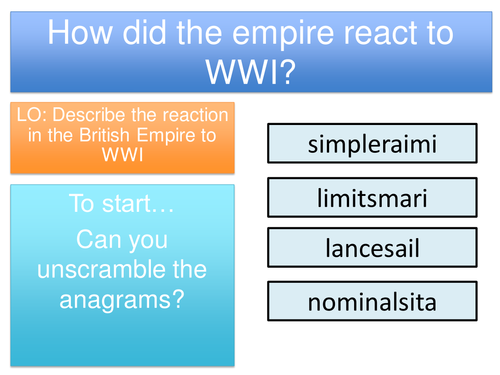 How did the empire react to WWI?

LO: Describe the reaction in the British Empire to WWI

To start…

Can you unscramble the anagrams?

simpleraimi

limitsmari

lancesail

nominalsita